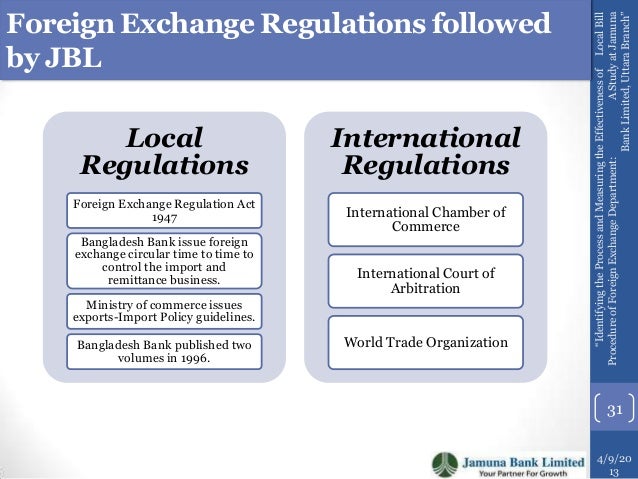 Foreign Exchange Regulations followed by JBL

Local Regulations

Foreign Exchange Regulation Act 1947

Bangladesh Bank issue foreign exchange circular time to time to control the import and remittance business.

Ministry of commerce issues exports-Import Policy guidelines.

Bangladesh Bank published two volumes in 1996.

International Regulations

International Chamber of Commerce

International Court of Arbitration

World Trade Organization

"Identifying the Process and Measuring the Effectiveness of Local Bill Procedure of Foreign Exchange Department: A Study at Jamuna Bank Limited, Uttara Branch"

31

Jamuna Bank Limited
Your Partner For Growth

4/9/2013